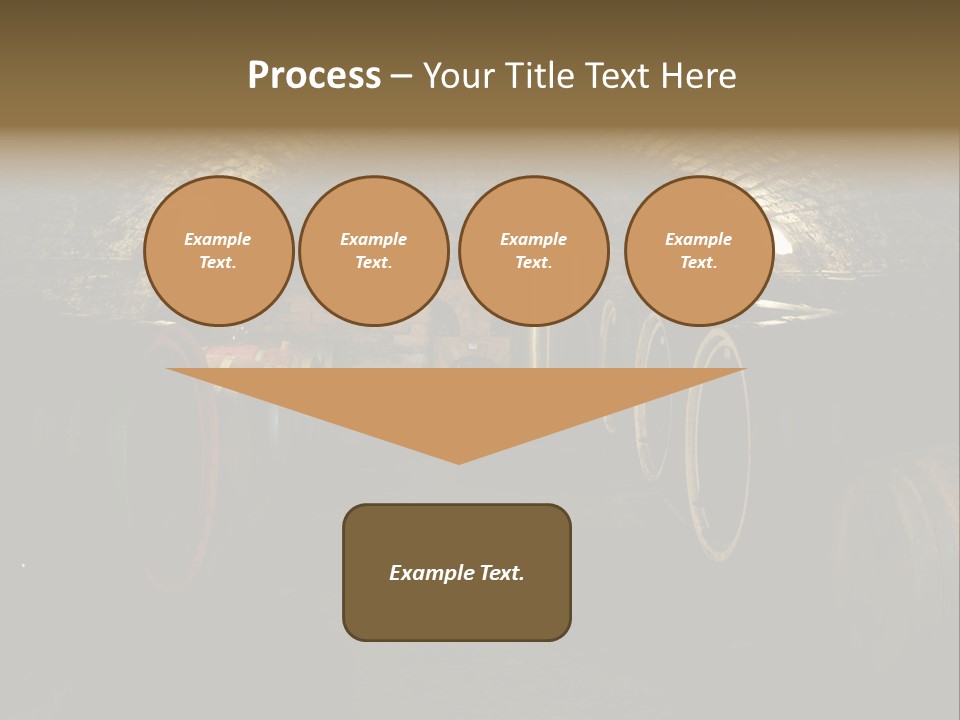 Process – Your Title Text Here

Example Text.

Example Text.

Example Text.

Example Text.

Example Text.